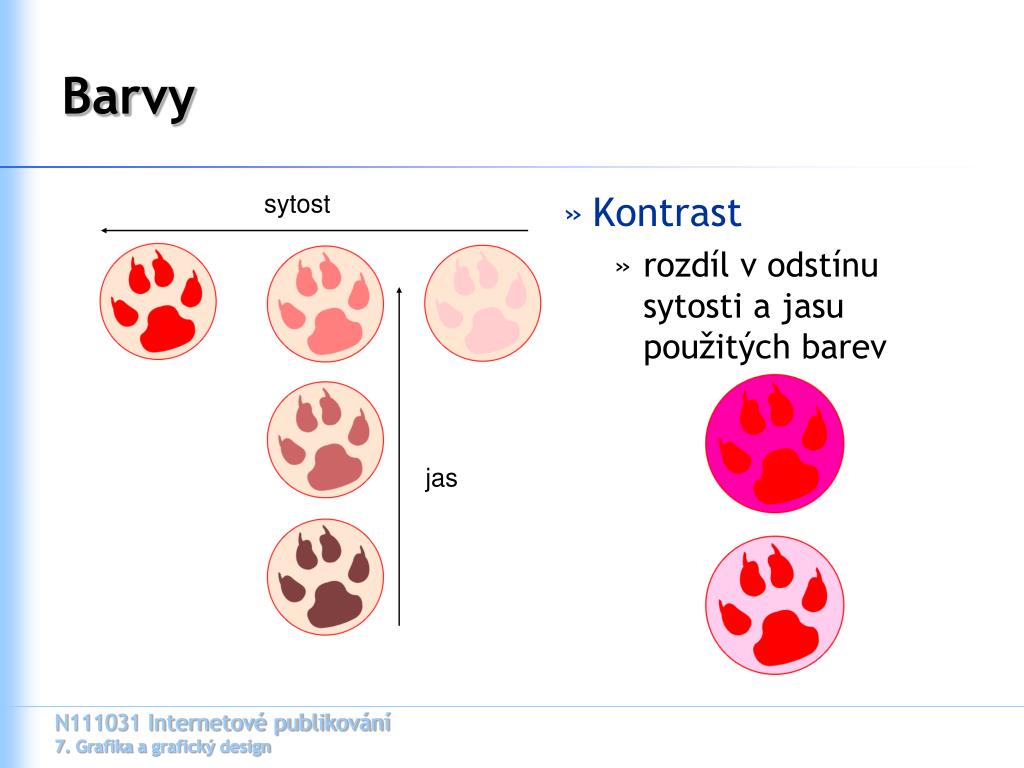 Barvy

sytost

jas

» Kontrast

» rozdíl v odstínu sytosti a jasu použitých barev

N111031 Internetové publikování
7. Grafika a grafický design